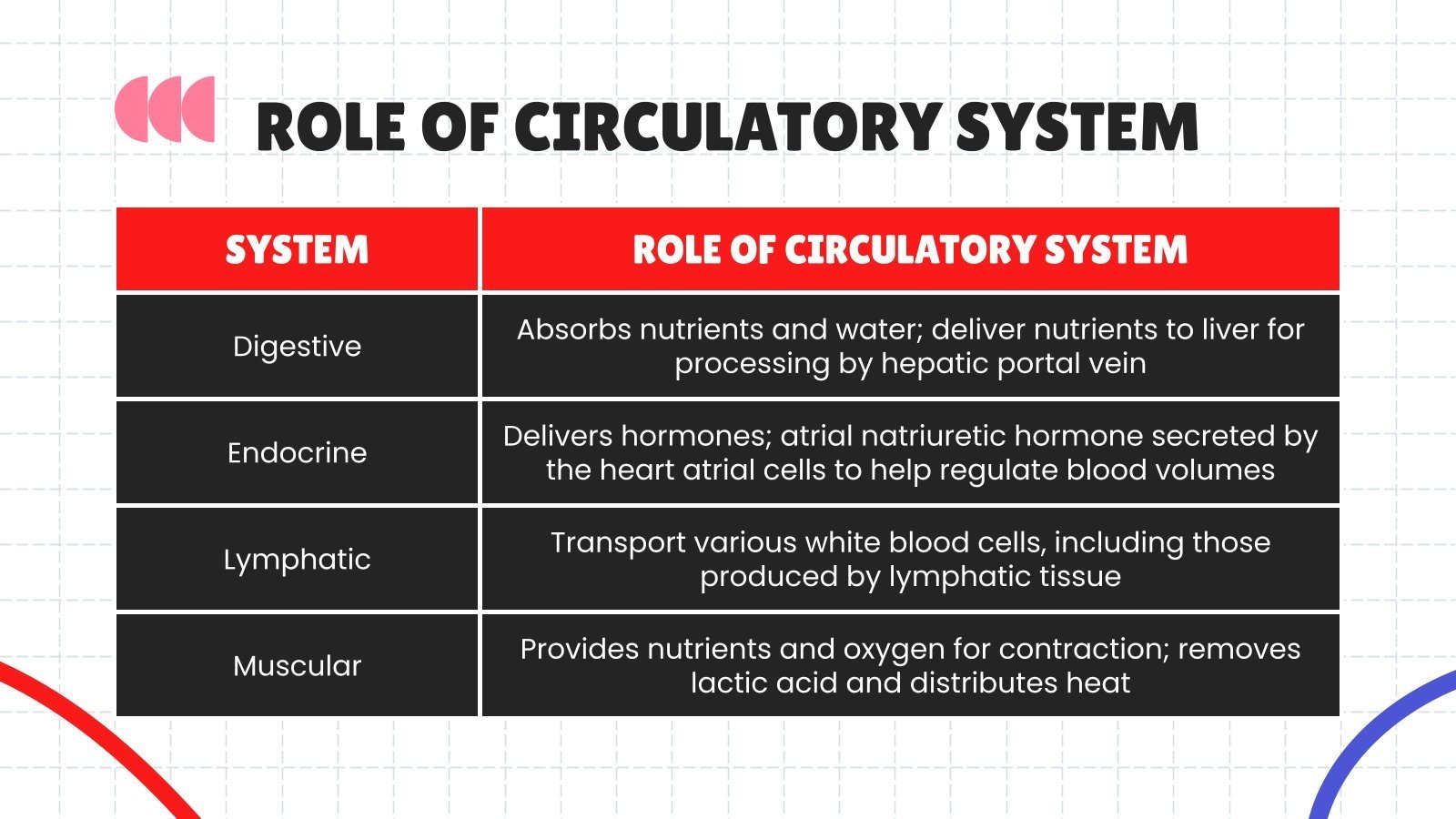 ROLE OF CIRCULATORY SYSTEM

| SYSTEM | ROLE OF CIRCULATORY SYSTEM |
|---|---|
| Digestive | Absorbs nutrients and water; deliver nutrients to liver for processing by hepatic portal vein |
| Endocrine | Delivers hormones; atrial natriuretic hormone secreted by the heart atrial cells to help regulate blood volumes |
| Lymphatic | Transport various white blood cells, including those produced by lymphatic tissue |
| Muscular | Provides nutrients and oxygen for contraction; removes lactic acid and distributes heat |